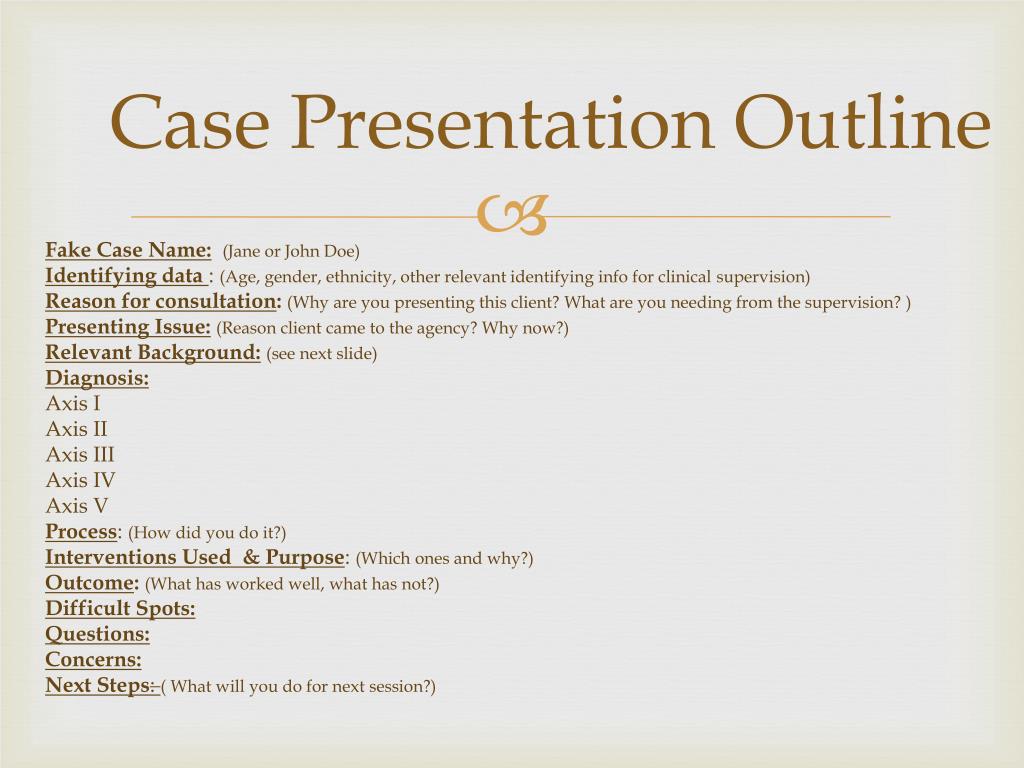 Case Presentation Outline

Fake Case Name: (Jane or John Doe)
Identifying data : (Age, gender, ethnicity, other relevant identifying info for clinical supervision)
Reason for consultation: (Why are you presenting this client? What are you needing from the supervision? )
Presenting Issue: (Reason client came to the agency? Why now?)
Relevant Background: (see next slide)
Diagnosis:
Axis I
Axis II
Axis III
Axis IV
Axis V
Process: (How did you do it?)
Interventions Used & Purpose: (Which ones and why?)
Outcome: (What has worked well, what has not?)
Difficult Spots:
Questions:
Concerns:
Next Steps: ( What will you do for next session?)